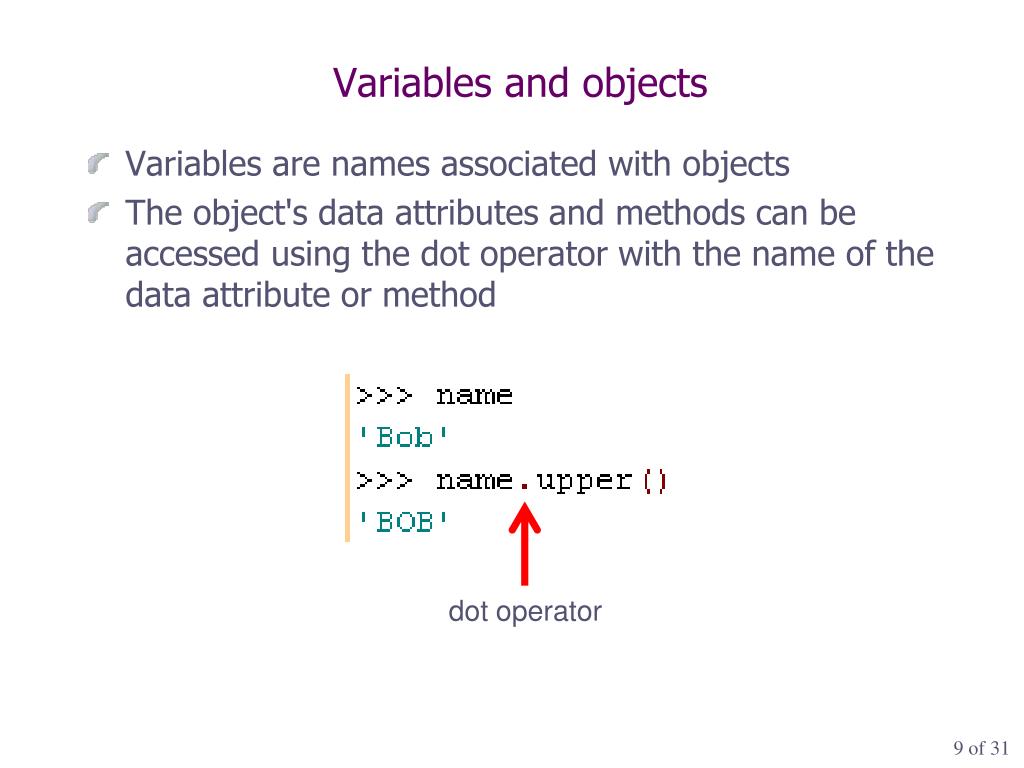 Variables and objects

Variables are names associated with objects

The object's data attributes and methods can be accessed using the dot operator with the name of the data attribute or method

>>> name
'Bob'
>>> name.upper()
'BOB'

dot operator

9 of 31